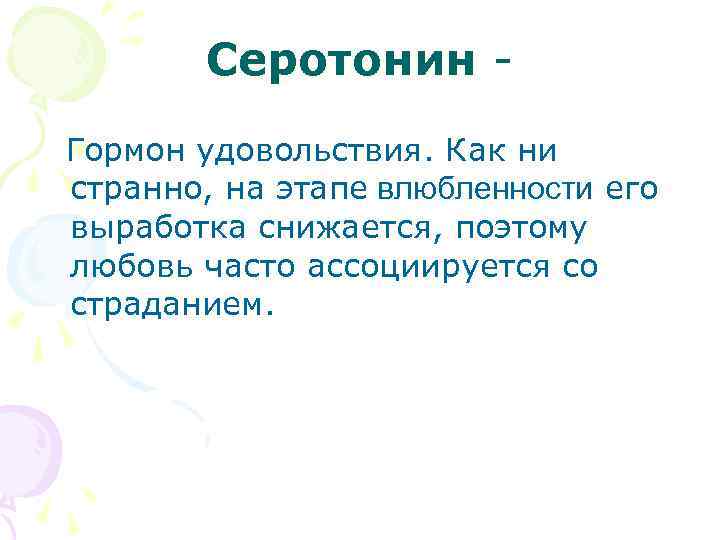 Серотонин -

Гормон удовольствия. Как ни странно, на этапе влюбленности его выработка снижается, поэтому любовь часто ассоциируется со страданием.